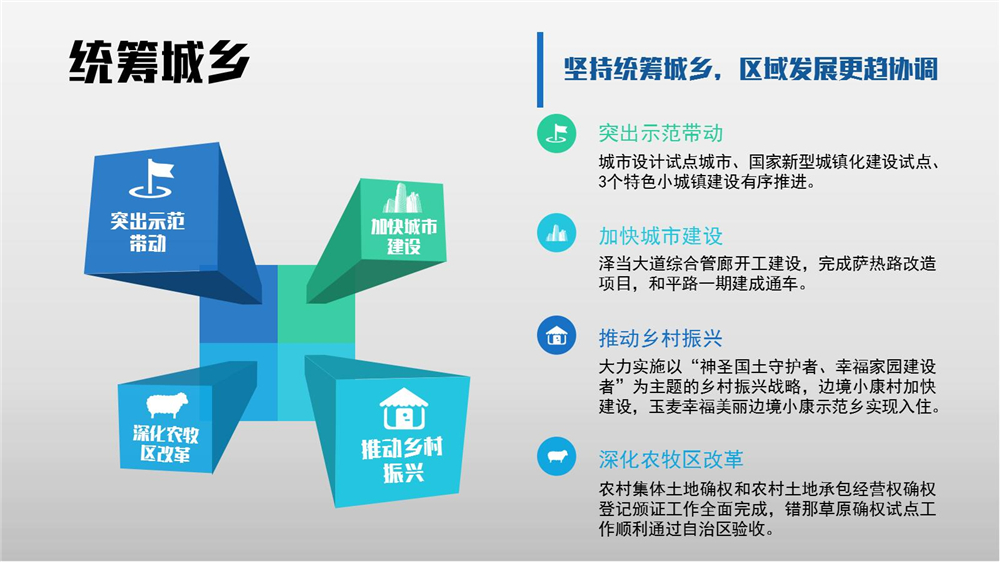 统筹城乡

突出示范带动

加快城市建设

深化农牧区改革

推动乡村振兴

坚持统筹城乡，区域发展更趋协调

突出示范带动

城市设计试点城市、国家新型城镇化建设试点、3个特色小城镇建设有序推进。

加快城市建设

泽当大道综合管廊开工建设，完成萨热路改造项目，和平路一期建成通车。

推动乡村振兴

大力实施以“神圣国土守护者、幸福家园建设者”为主题的乡村振兴战略，边境小康村加快建设，玉麦幸福美丽边境小康示范乡实现入住。

深化农牧区改革

农村集体土地确权和农村土地承包经营权确权登记颁证工作全面完成，错那草原确权试点工作顺利通过自治区验收。